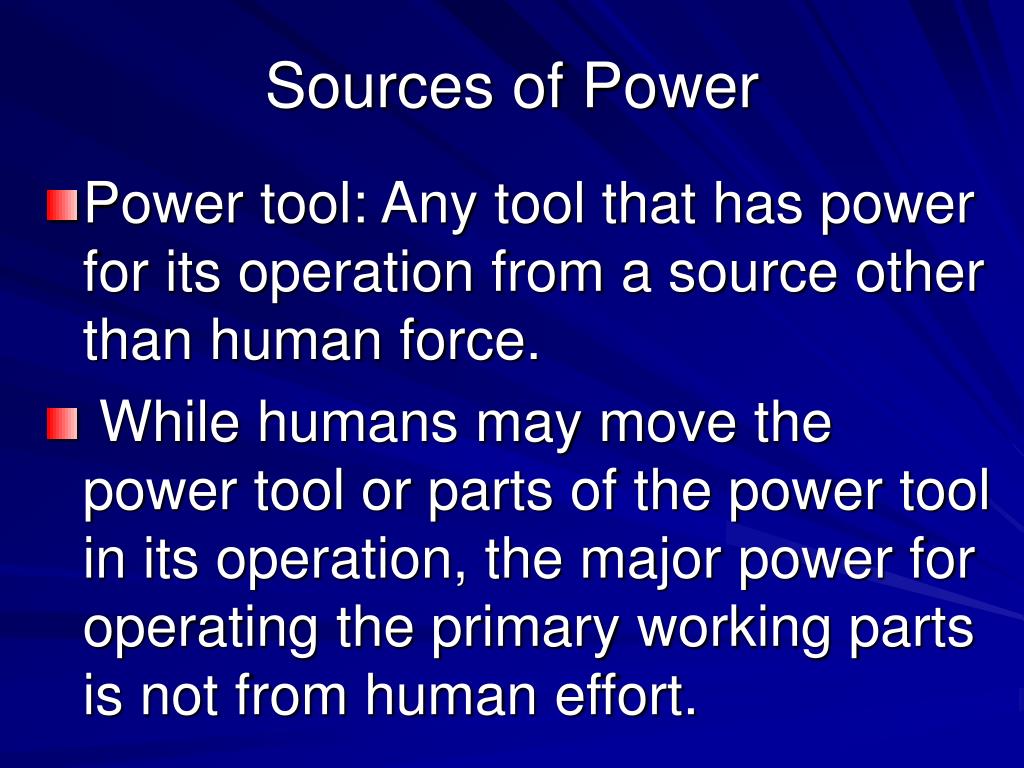 Sources of Power

Power tool: Any tool that has power for its operation from a source other than human force.

While humans may move the power tool or parts of the power tool in its operation, the major power for operating the primary working parts is not from human effort.